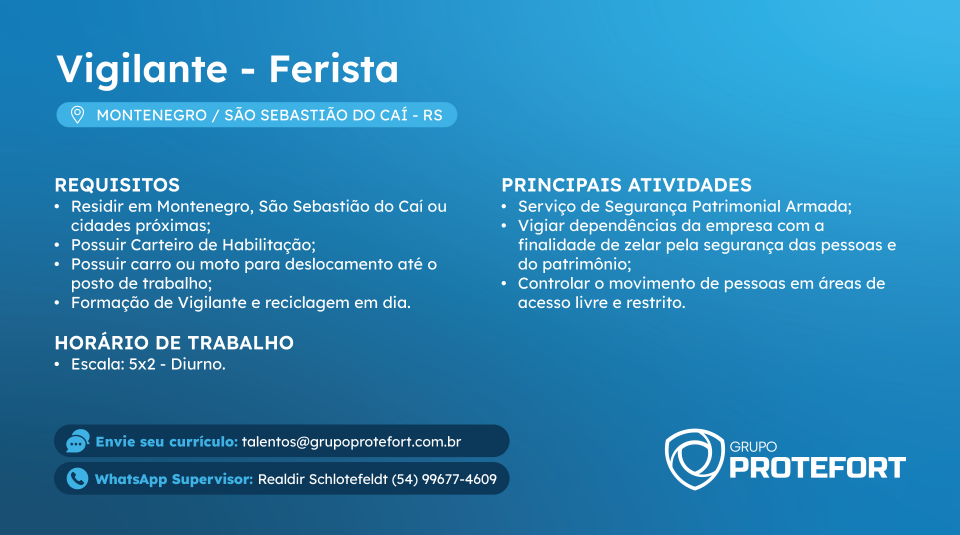 Vigilante - Ferista

MONTENEGRO / SÃO SEBASTIÃO DO CAÍ - RS

REQUISITOS
• Residir em Montenegro, São Sebastião do Caí ou cidades próximas;
• Possuir Carteiro de Habilitação;
• Possuir carro ou moto para deslocamento até o posto de trabalho;
• Formação de Vigilante e reciclagem em dia.

HORÁRIO DE TRABALHO
• Escala: 5x2 - Diurno.

PRINCIPAIS ATIVIDADES
• Serviço de Segurança Patrimonial Armada;
• Vigiar dependências da empresa com a finalidade de zelar pela segurança das pessoas e do patrimônio;
• Controlar o movimento de pessoas em áreas de acesso livre e restrito.

Envie seu currículo: talentos@grupoprotefort.com.br

WhatsApp Supervisor: Realdir Schlotefeldt (54) 99677-4609

GRUPO
PROTEFORT